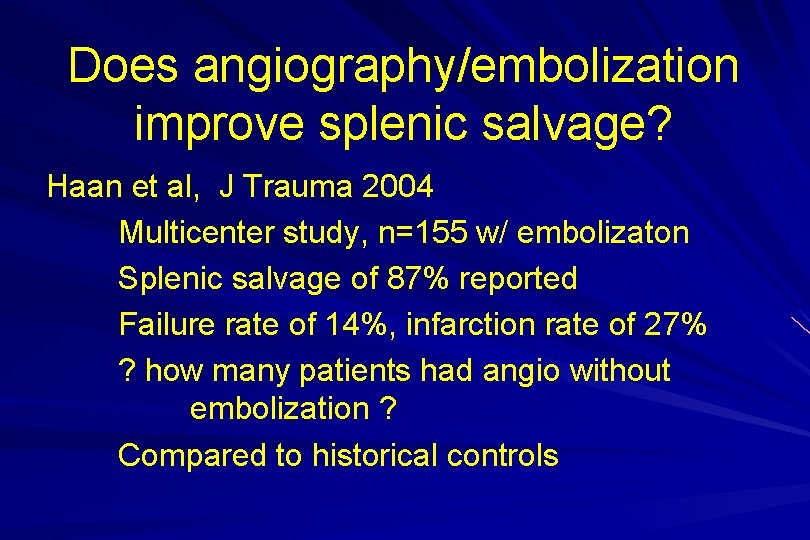 Does angiography/embolization improve splenic salvage?

Haan et al, J Trauma 2004

Multicenter study, n=155 w/ embolizaton

Splenic salvage of 87% reported

Failure rate of 14%, infarction rate of 27%

? how many patients had angio without embolization ?

Compared to historical controls